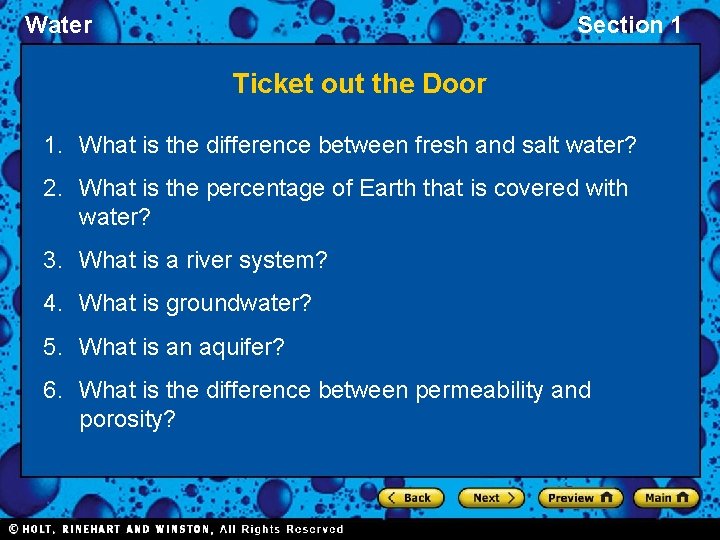 Water

Section 1

Ticket out the Door

1. What is the difference between fresh and salt water?
2. What is the percentage of Earth that is covered with water?
3. What is a river system?
4. What is groundwater?
5. What is an aquifer?
6. What is the difference between permeability and porosity?

Back Next Preview Main

© HOLT, RINEHART AND WINSTON, All Rights Reserved